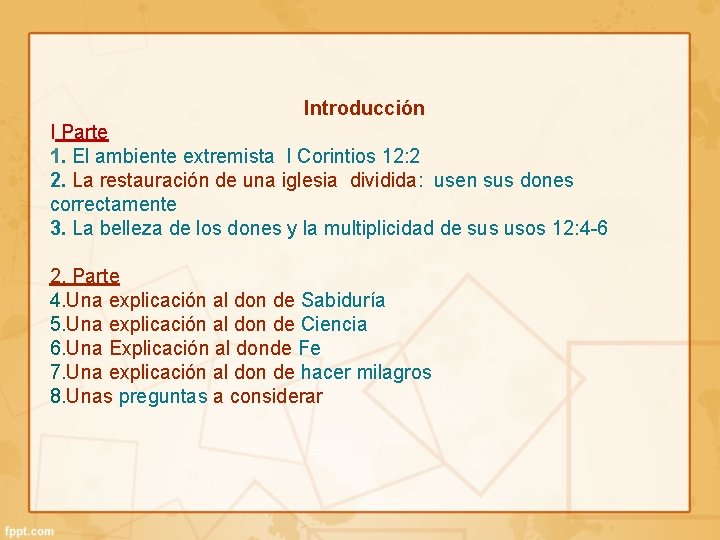 Introducción
I Parte
1. El ambiente extremista I Corintios 12:2
2. La restauración de una iglesia dividida: usen sus dones correctamente
3. La belleza de los dones y la multiplicidad de sus usos 12:4-6

2. Parte
4.Una explicación al don de Sabiduría
5.Una explicación al don de Ciencia
6.Una Explicación al donde Fe
7.Una explicación al don de hacer milagros
8.Unas preguntas a considerar

fppt.com